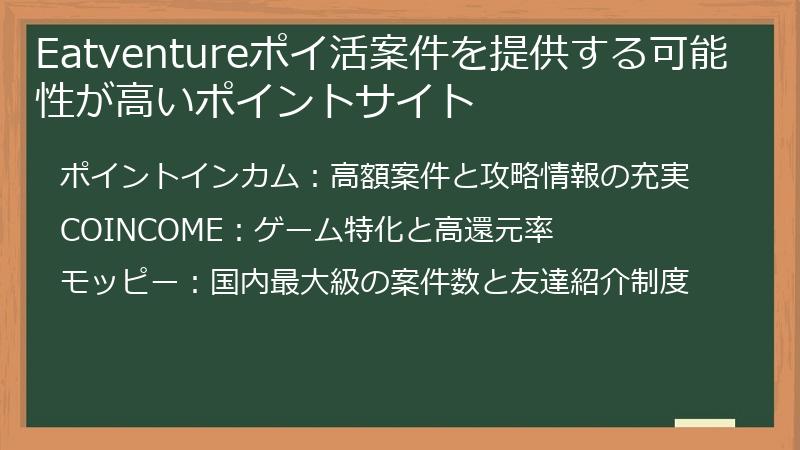 Eatventureポイ活案件を提供する可能性が高いポイントサイト

ポイントインカム：高額案件と攻略情報の充実

COINCOME：ゲーム特化と高還元率

モッピー：国内最大級の案件数と友達紹介制度